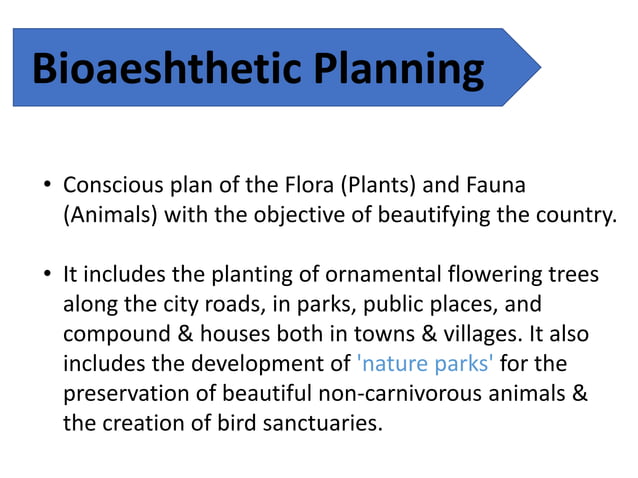 Bioaeshthetic Planning

• Conscious plan of the Flora (Plants) and Fauna (Animals) with the objective of beautifying the country.

• It includes the planting of ornamental flowering trees along the city roads, in parks, public places, and compound & houses both in towns & villages. It also includes the development of 'nature parks' for the preservation of beautiful non-carnivorous animals & the creation of bird sanctuaries.